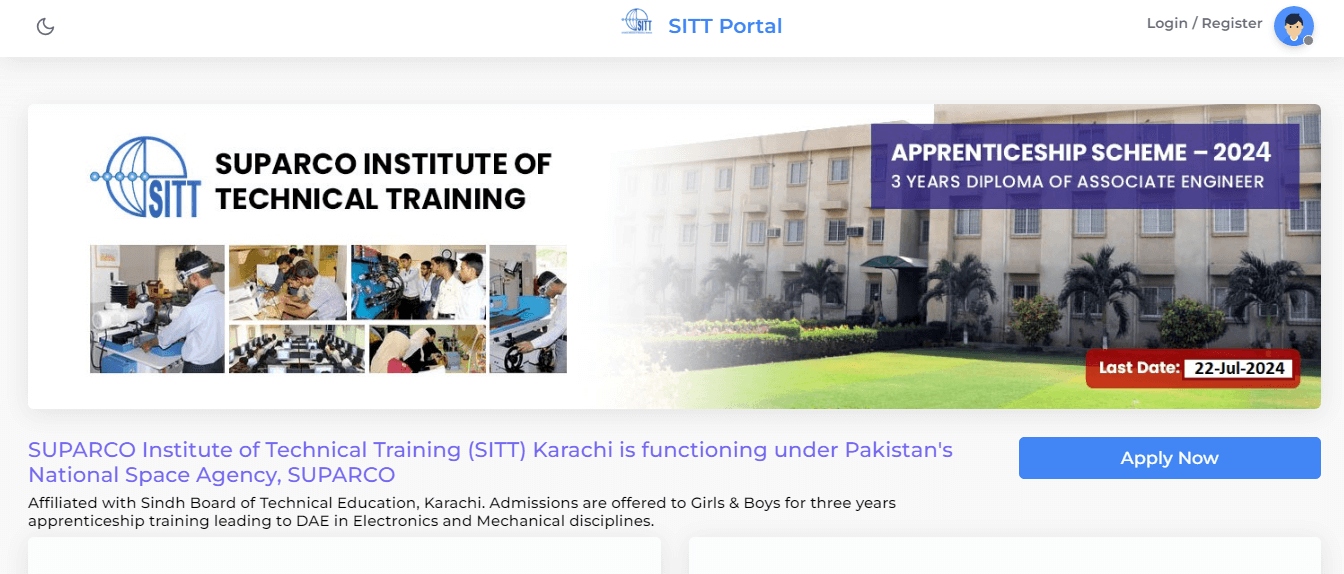 SITT Portal

Login / Register

SITT

SUPARCO INSTITUTE OF TECHNICAL TRAINING

APPRENTICESHIP SCHEME – 2024
3 YEARS DIPLOMA OF ASSOCIATE ENGINEER

Last Date: 22-Jul-2024

SUPARCO Institute of Technical Training (SITT) Karachi is functioning under Pakistan's National Space Agency, SUPARCO

Apply Now

Affiliated with Sindh Board of Technical Education, Karachi. Admissions are offered to Girls & Boys for three years apprenticeship training leading to DAE in Electronics and Mechanical disciplines.